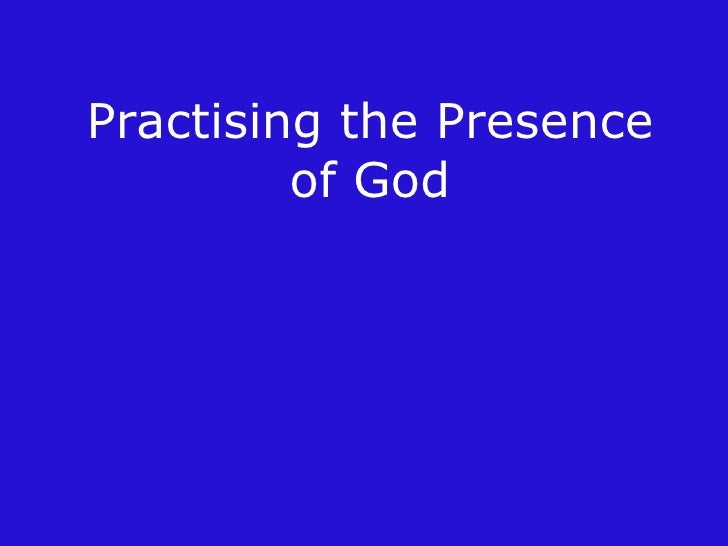 Practising the Presence of God